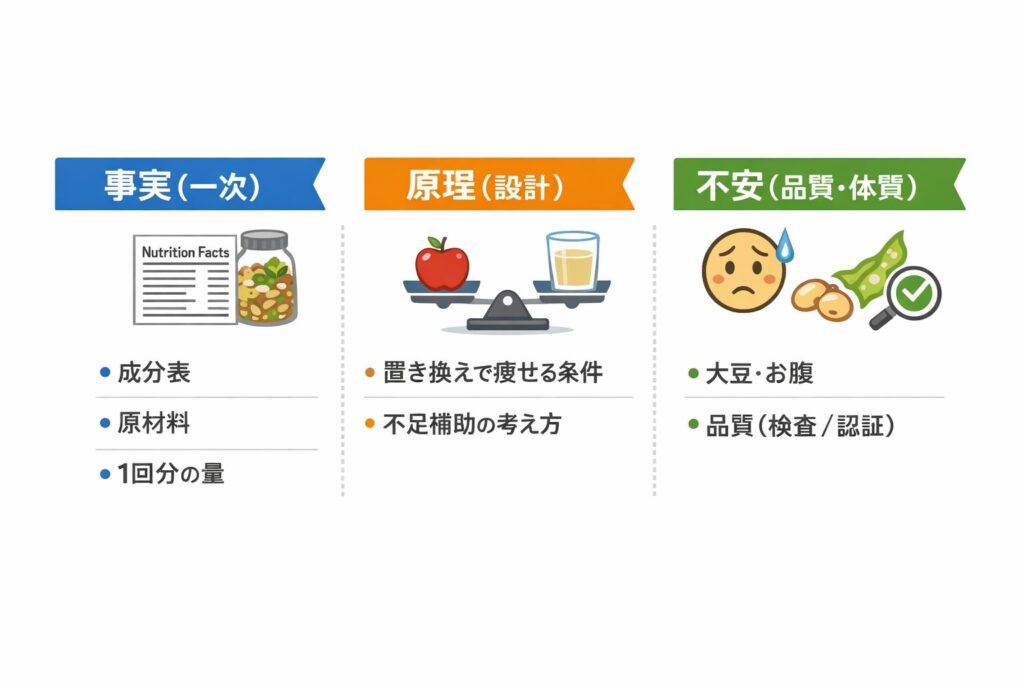 事実（一次）

Nutrition Facts

• 成分表
• 原材料
• 1回分の量

原理（設計）

• 置き換えで痩せる条件
• 不足補助の考え方

不安（品質・体質）

• 大豆・お腹
• 品質（検査／認証）